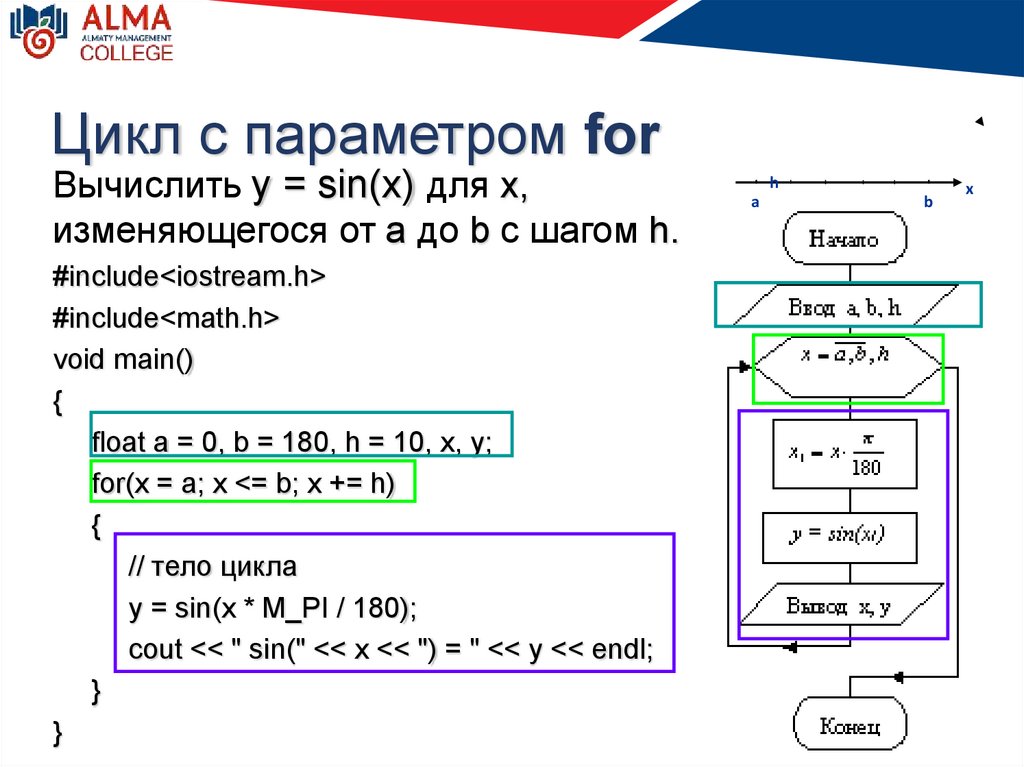 ALMA
ALMATY MANAGEMENT
COLLEGE

Цикл с параметром for

Вычислить y = sin(x) для x, изменяющегося от a до b с шагом h.

#include<iostream.h>
#include<math.h>
void main()
{
float a = 0, b = 180, h = 10, x, y;
for(x = a; x <= b; x += h)
{
// тело цикла
y = sin(x * M_PI / 180);
cout << " sin(" << x << ") = " << y << endl;
}
}

h
a
b
x

Начало
Ввод a, b, h
$x = \overline{a, b}, h$
$x_1 = x \cdot \frac{\pi}{180}$
$y = sin(x_1)$
Вывод x, y
Конец